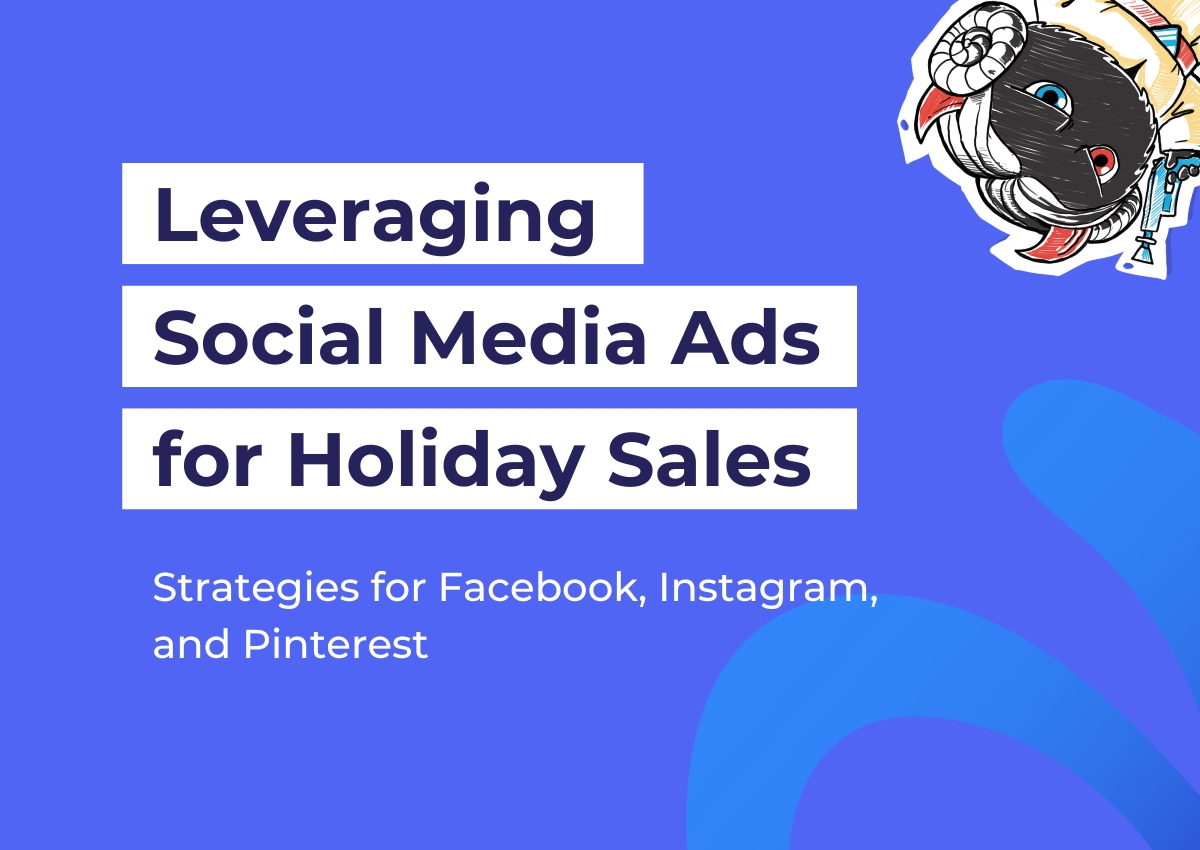 Leveraging Social Media Ads for Holiday Sales

Strategies for Facebook, Instagram, and Pinterest